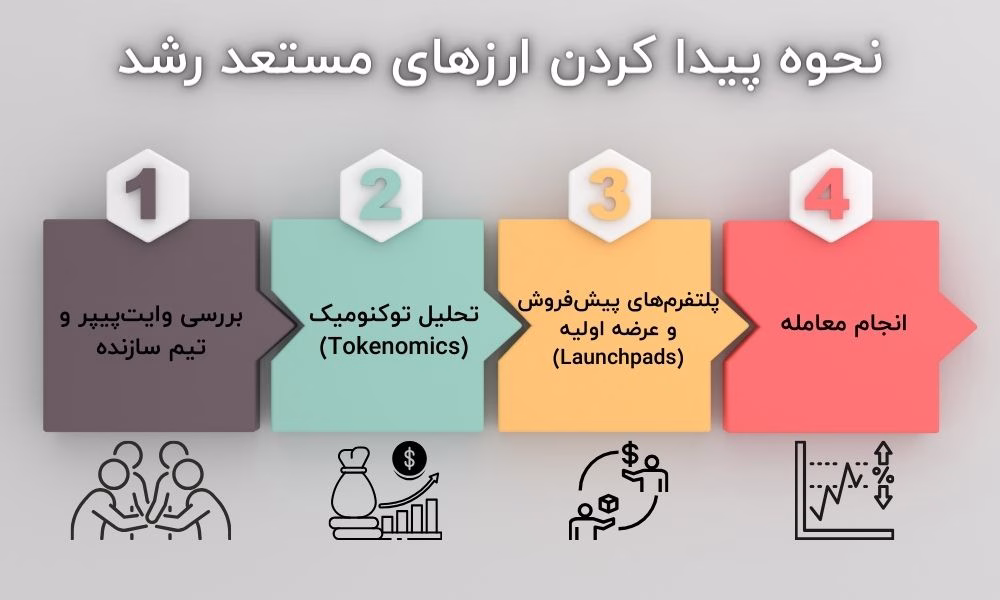 نحوه پیدا کردن ارزهای مستعد رشد

1
بررسی وایت‌پیپر و تیم سازنده

2
تحلیل توکنومیک (Tokenomics)

3
پلتفرم‌های پیش‌فروش و عرضه اولیه (Launchpads)

4
انجام معامله

$
$
%